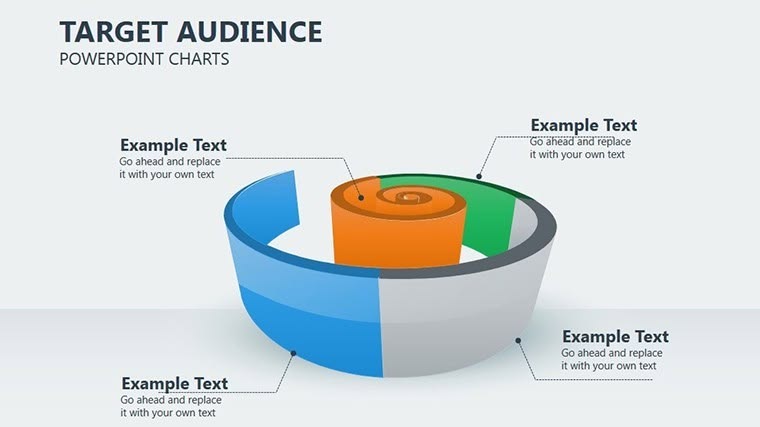 TARGET AUDIENCE
POWERPOINT CHARTS

Example Text
Go ahead and replace it with your own text

Example Text
Go ahead and replace it with your own text

Example Text
Go ahead and replace it with your own text

Example Text
Go ahead and replace it with your own text